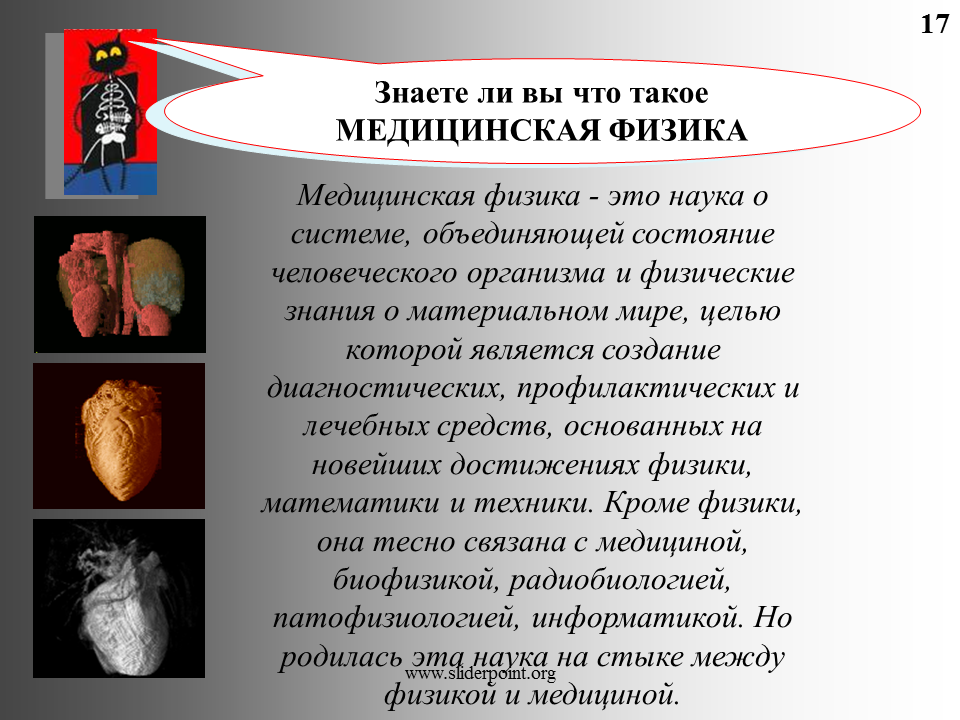 17

Знаете ли вы что такое
МЕДИЦИНСКАЯ ФИЗИКА

Медицинская физика - это наука о системе, объединяющей состояние человеческого организма и физические знания о материальном мире, целью которой является создание диагностических, профилактических и лечебных средств, основанных на новейших достижениях физики, математики и техники. Кроме физики, она тесно связана с медициной, биофизикой, радиобиологией, патофизиологией, информатикой. Но родилась эта наука на стыке между физикой и медициной.

www.sliderpoint.org